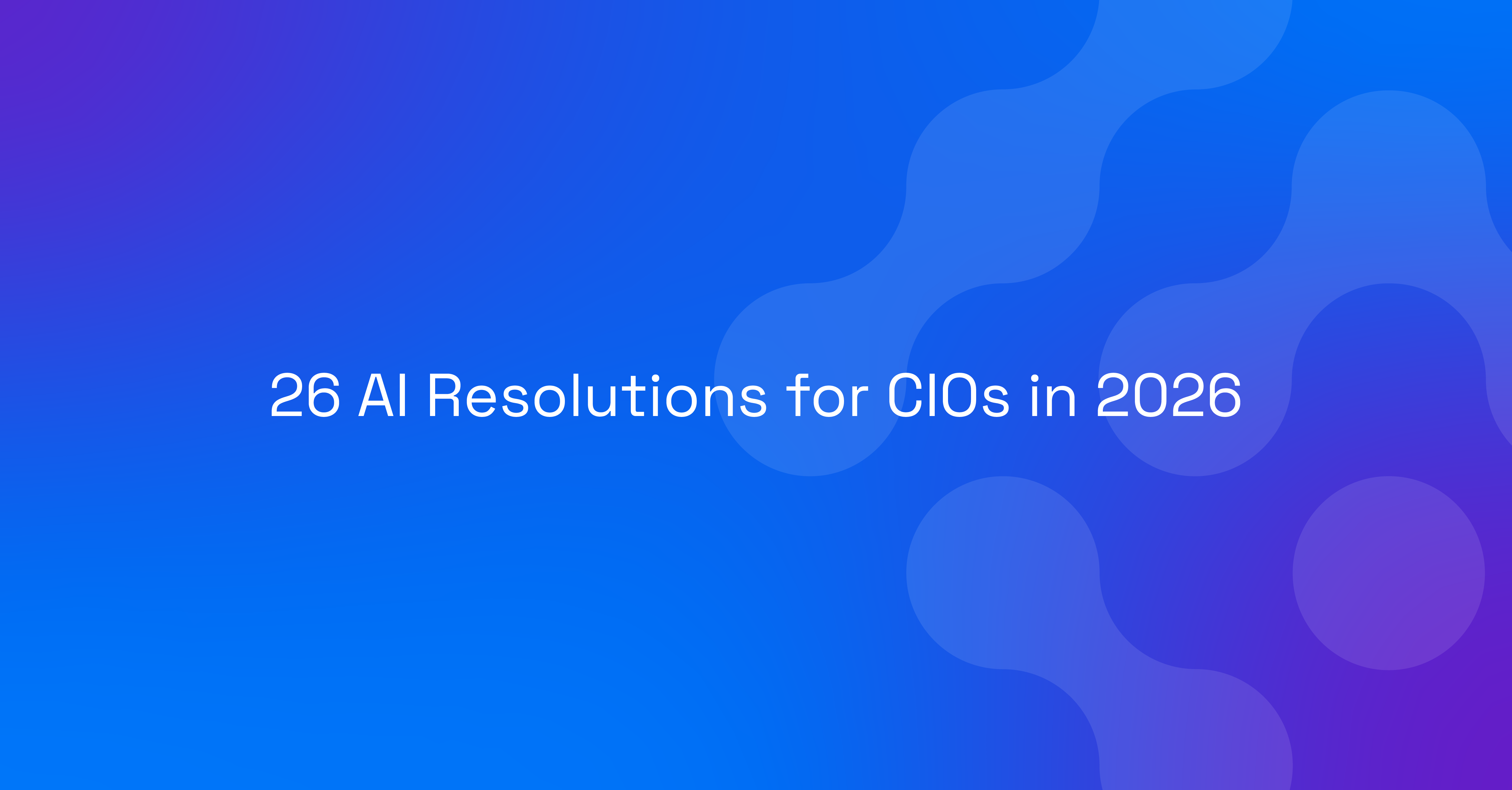 26 AI Resolutions for CIOs in 2026